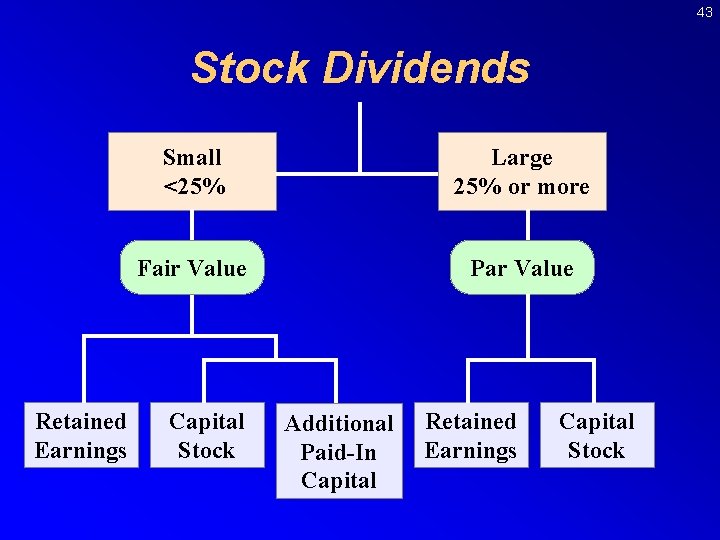 43

Stock Dividends

Small
<25%

Large
25% or more

Fair Value

Par Value

Retained Earnings

Capital Stock

Additional Paid-In Capital

Retained Earnings

Capital Stock